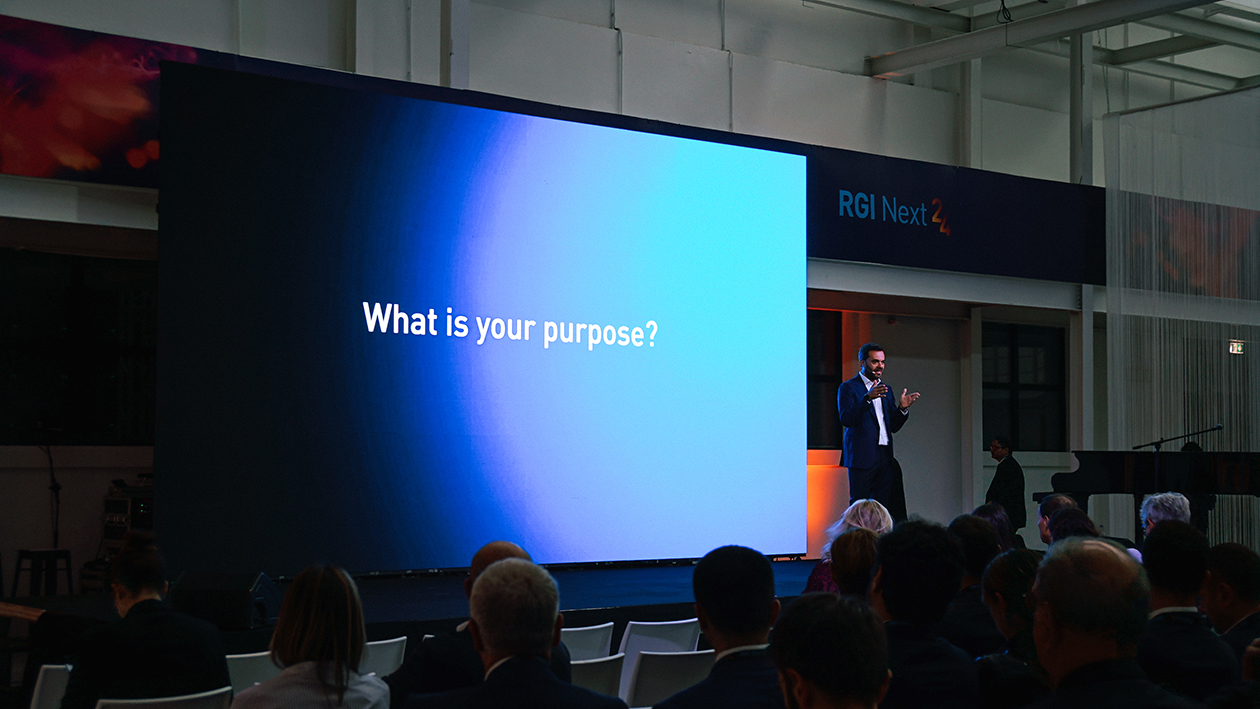 What is your purpose?

RGI Next 24